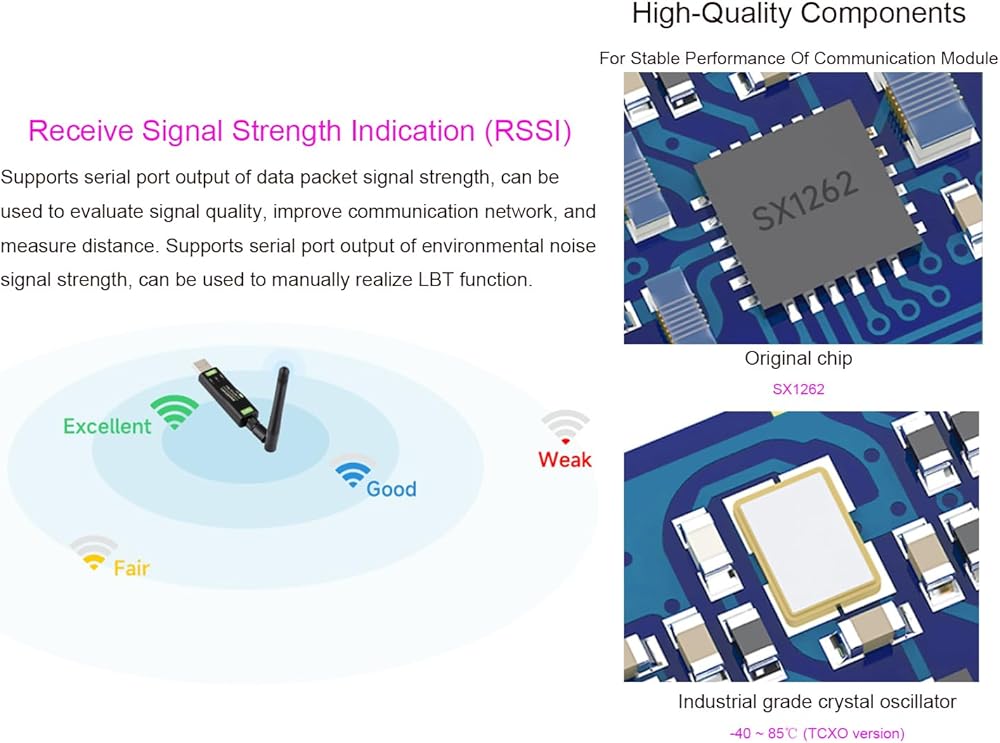 Receive Signal Strength Indication (RSSI)

Supports serial port output of data packet signal strength, can be used to evaluate signal quality, improve communication network, and measure distance. Supports serial port output of environmental noise signal strength, can be used to manually realize LBT function.

Excellent

Good

Weak

Fair

High-Quality Components

For Stable Performance Of Communication Module

SX1262

Original chip

SX1262

Industrial grade crystal oscillator

-40 ~ 85℃ (TCXO version)